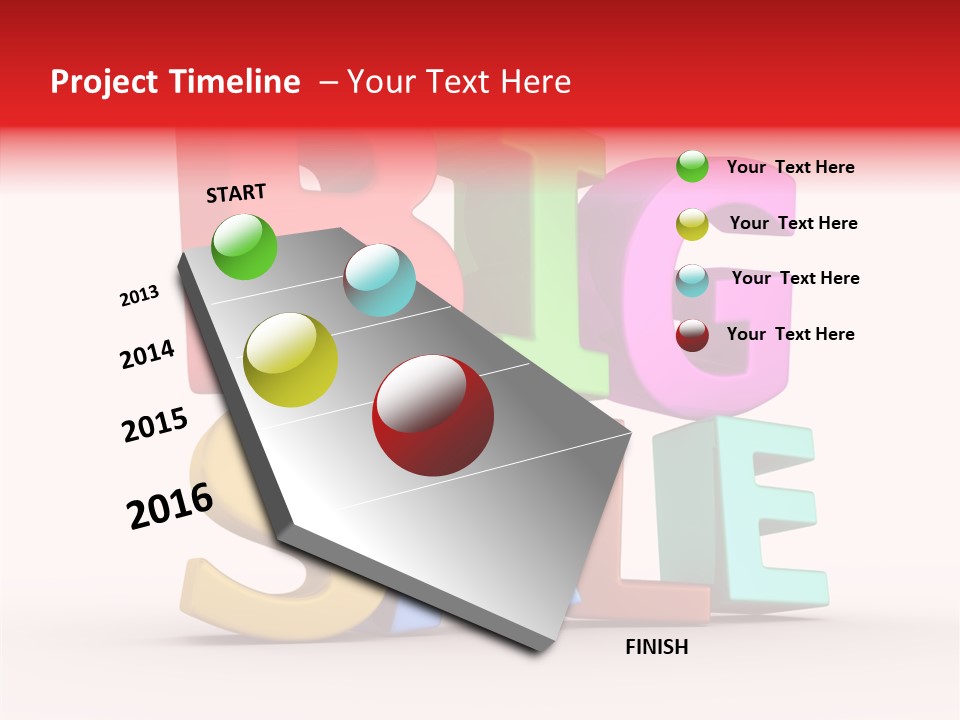 Project Timeline – Your Text Here

START

2013

2014

2015

2016

FINISH

Your Text Here

Your Text Here

Your Text Here

Your Text Here

BIG SALE